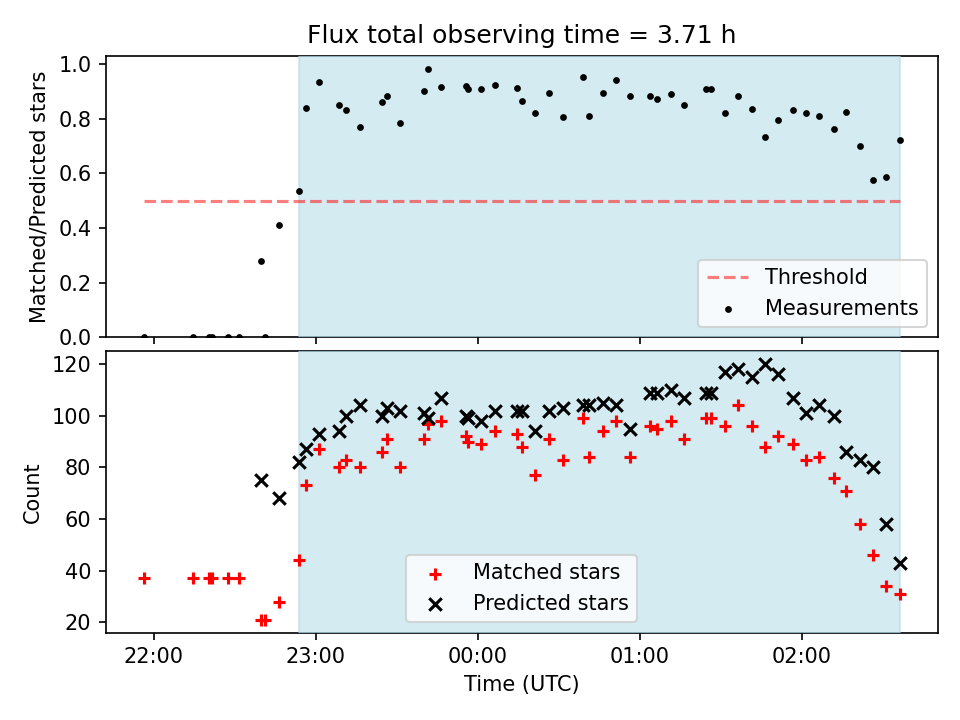 Flux total observing time = 3.71 h

Matched/Predicted stars

1.0
0.8
0.6
0.4
0.2
0.0

Threshold
Measurements

Count

120
100
80
60
40
20

Matched stars
Predicted stars

22:00
23:00
00:00
01:00
02:00

Time (UTC)